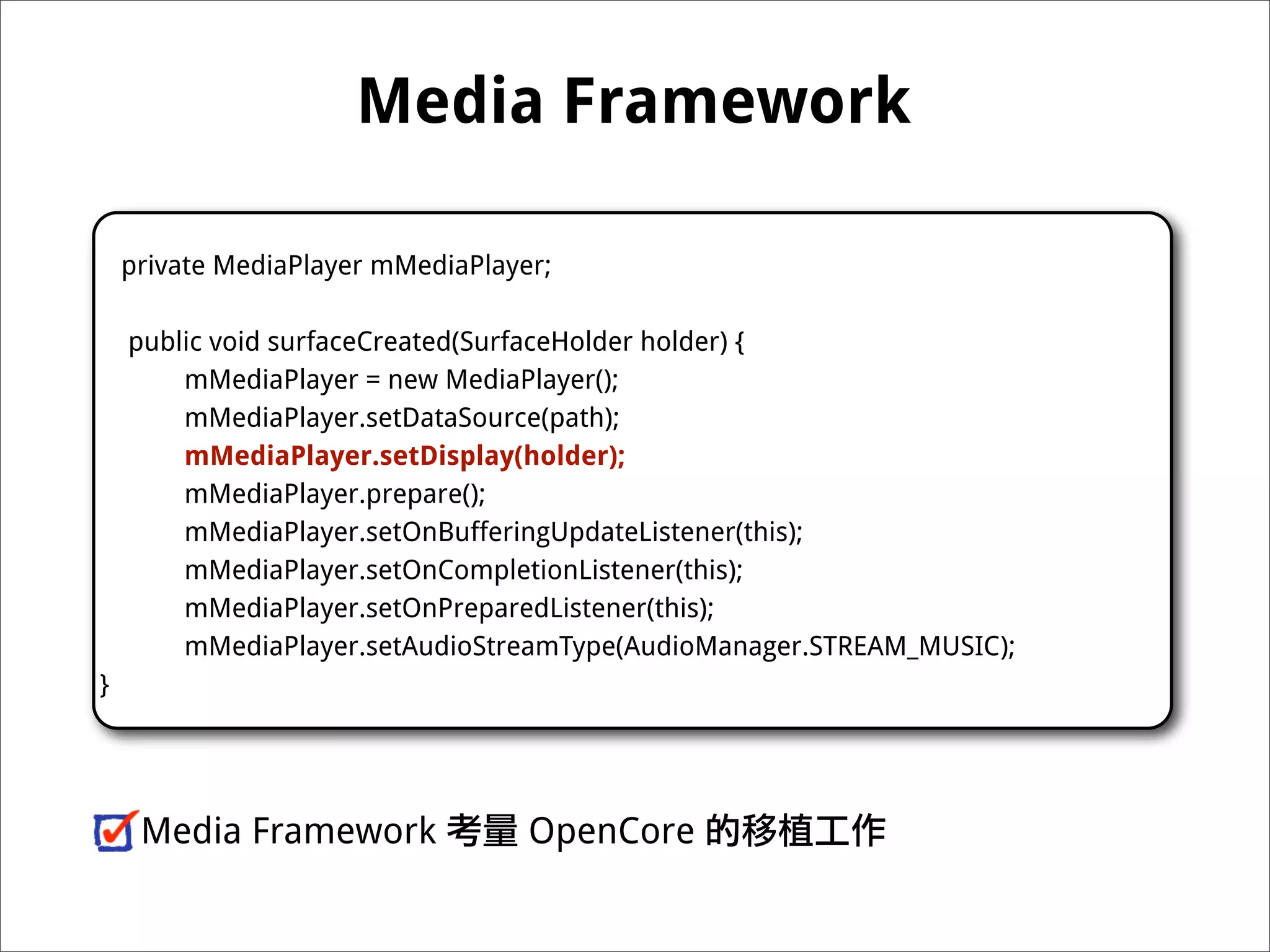 Media Framework

private MediaPlayer mMediaPlayer;

public void surfaceCreated(SurfaceHolder holder) {
mMediaPlayer = new MediaPlayer();
mMediaPlayer.setDataSource(path);
mMediaPlayer.setDisplay(holder);
mMediaPlayer.prepare();
mMediaPlayer.setOnBufferingUpdateListener(this);
mMediaPlayer.setOnCompletionListener(this);
mMediaPlayer.setOnPreparedListener(this);
mMediaPlayer.setAudioStreamType(AudioManager.STREAM_MUSIC);
}

Media Framework 考量 OpenCore 的移植工作